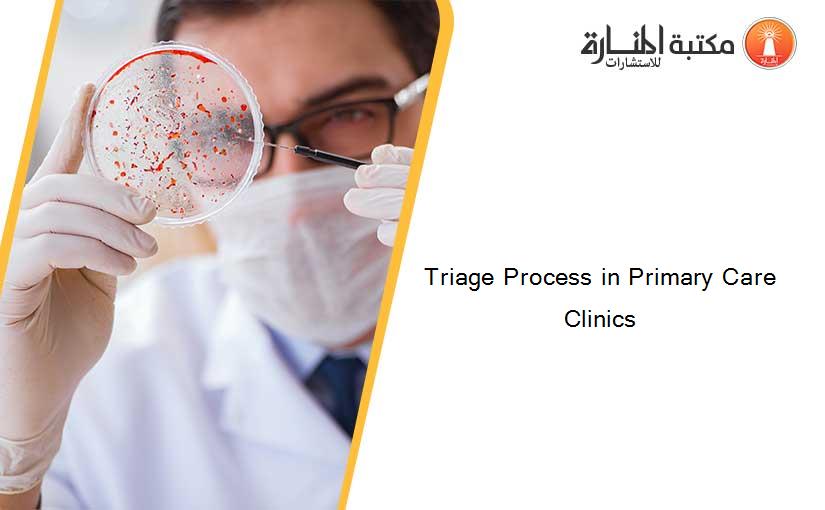 مكتبة المنارة للاستشارات

Triage Process in Primary Care Clinics